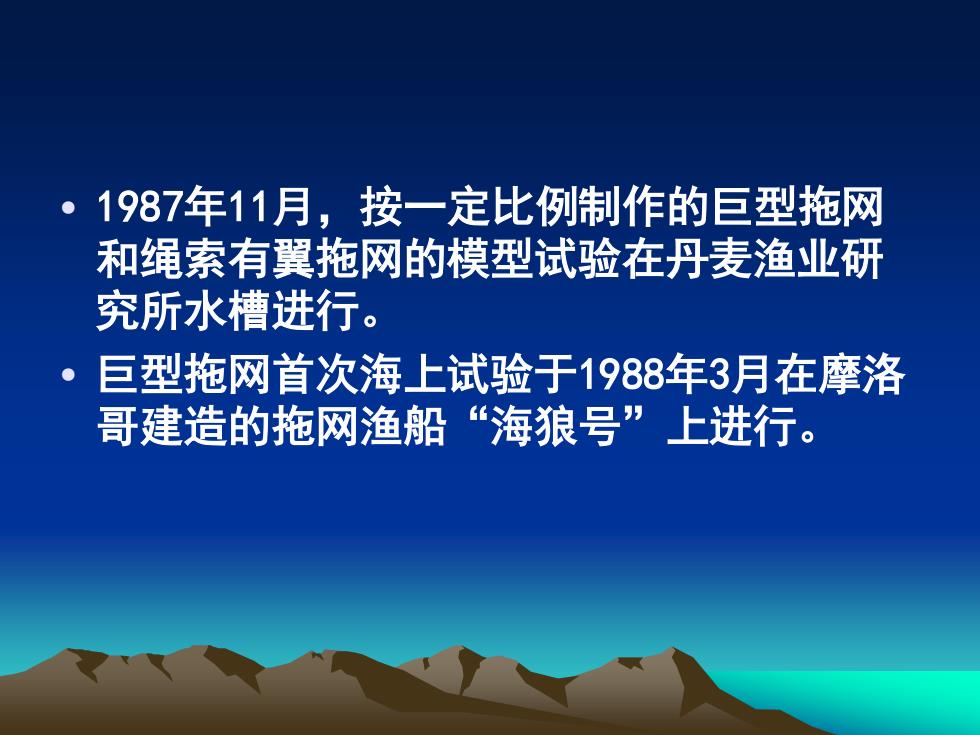 • 1987年11月，按一定比例制作的巨型拖网和绳索有翼拖网的模型试验在丹麦渔业研究所水槽进行。

• 巨型拖网首次海上试验于1988年3月在摩洛哥建造的拖网渔船“海狼号”上进行。